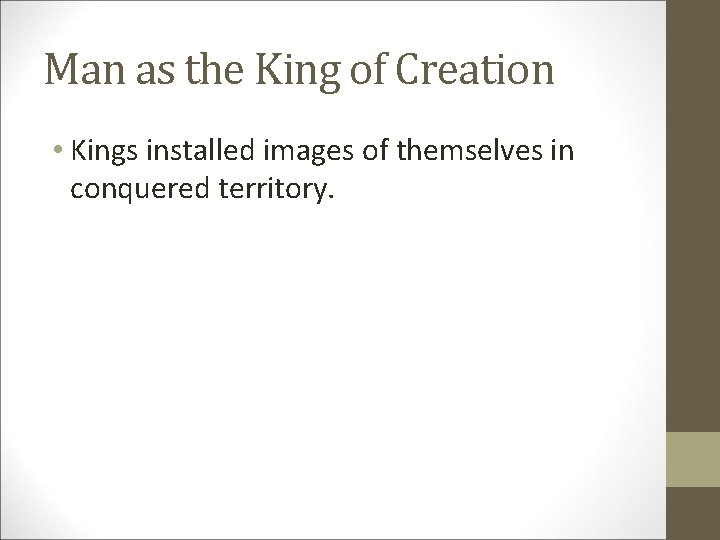 Man as the King of Creation

• Kings installed images of themselves in conquered territory.